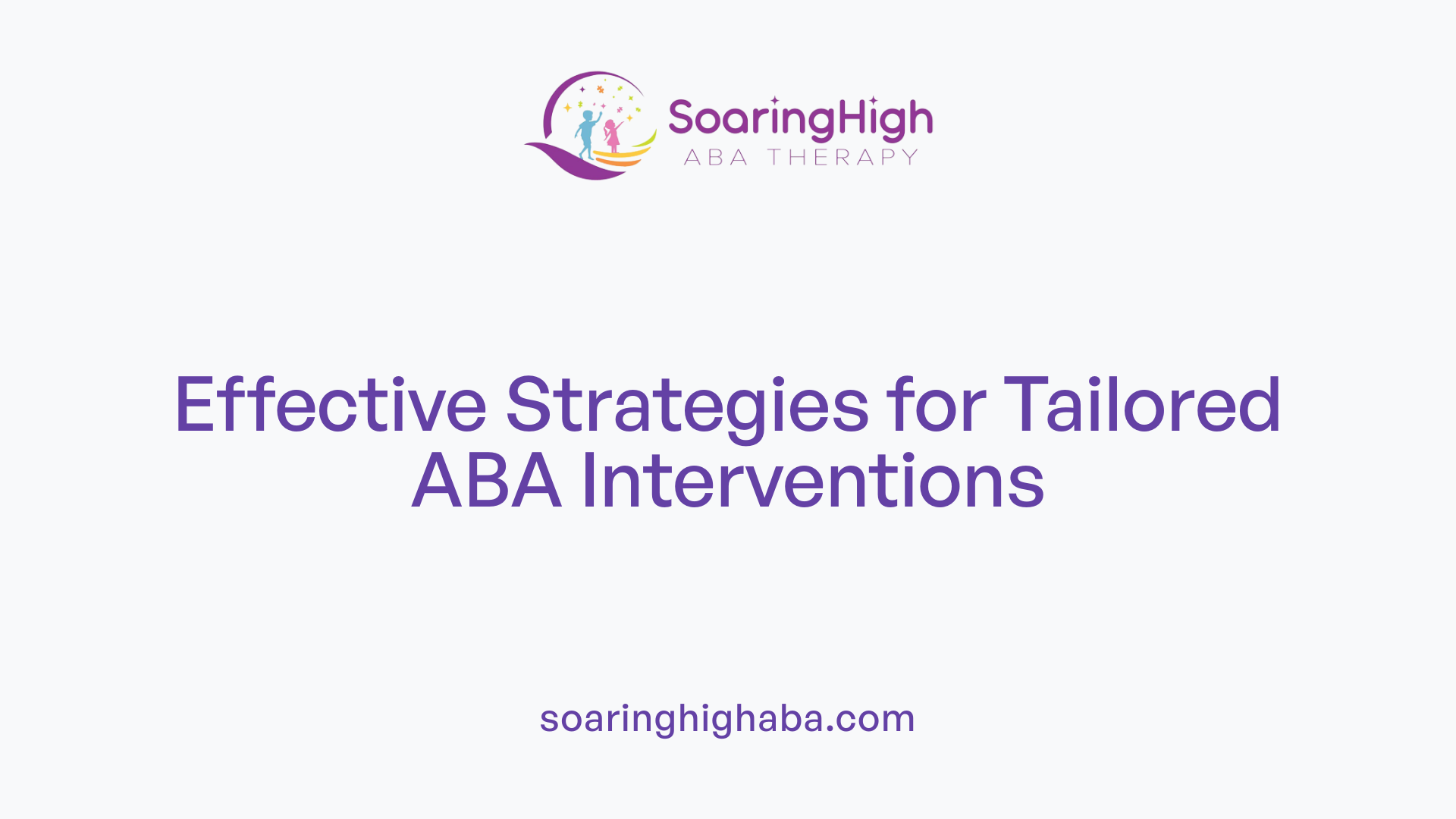 SoaringHigh
ABA THERAPY

Effective Strategies for Tailored ABA Interventions

soaringhighaba.com